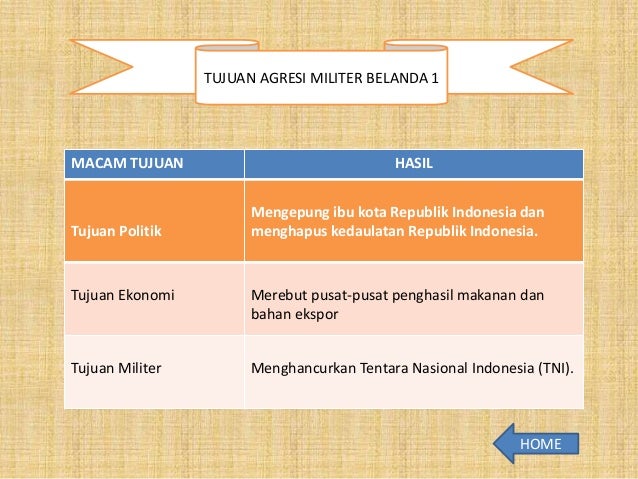 TUJUAN AGRESI MILITER BELANDA 1

| MACAM TUJUAN | HASIL |
|---|---|
| Tujuan Politik | Mengepung ibu kota Republik Indonesia dan menghapus kedaulatan Republik Indonesia. |
| Tujuan Ekonomi | Merebut pusat-pusat penghasil makanan dan bahan ekspor |
| Tujuan Militer | Menghancurkan Tentara Nasional Indonesia (TNI). |

HOME